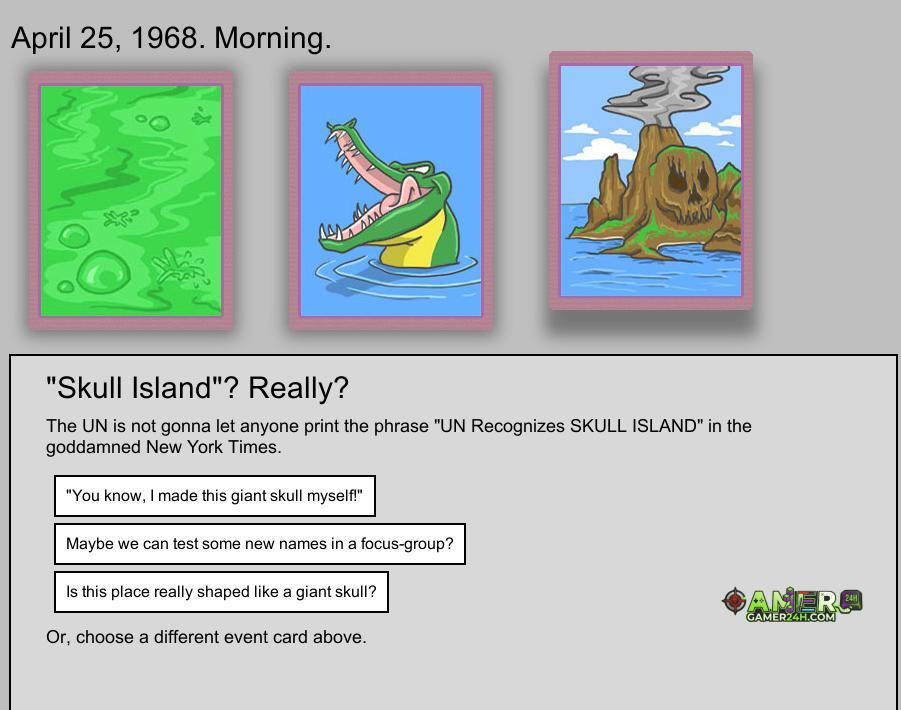 April 25, 1968. Morning.

"Skull Island"? Really?

The UN is not gonna let anyone print the phrase "UN Recognizes SKULL ISLAND" in the goddamned New York Times.

"You know, I made this giant skull myself!"

Maybe we can test some new names in a focus-group?

Is this place really shaped like a giant skull?

Or, choose a different event card above.

GAMER 24H
GAMER24H.COM